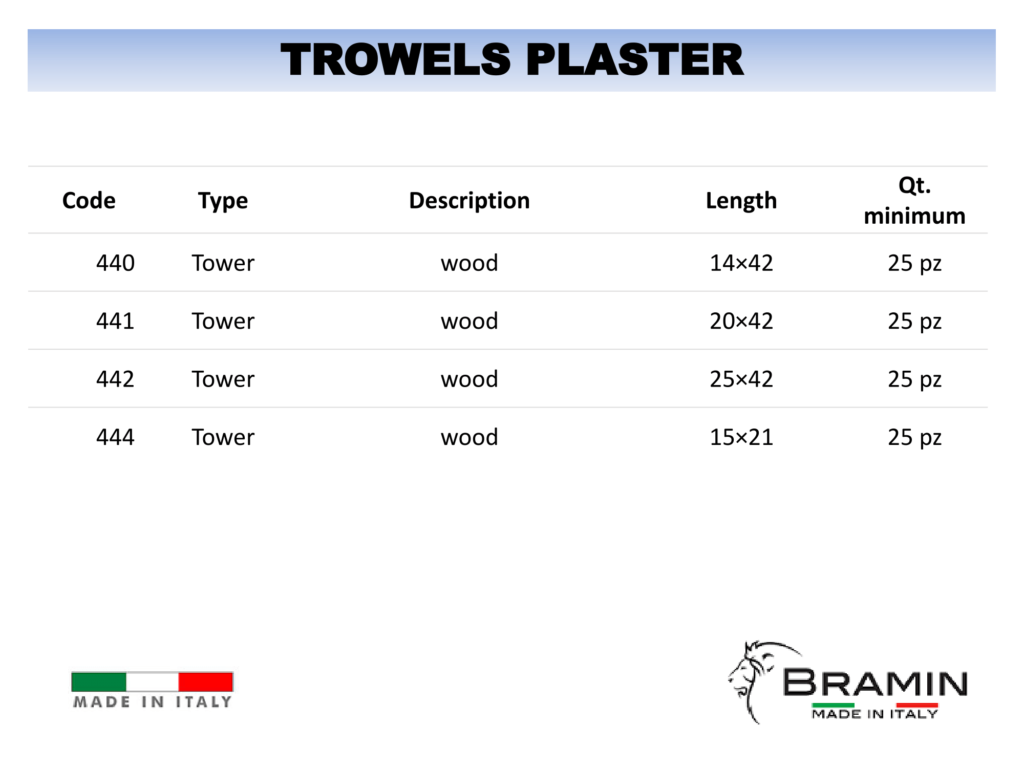 TROWELS PLASTER

| Code | Type | Description | Length | Qt. minimum |
|---|---|---|---|---|
| 440 | Tower | wood | 14×42 | 25 pz |
| 441 | Tower | wood | 20×42 | 25 pz |
| 442 | Tower | wood | 25×42 | 25 pz |
| 444 | Tower | wood | 15×21 | 25 pz |

MADE IN ITALY

BRAMIN
MADE IN ITALY